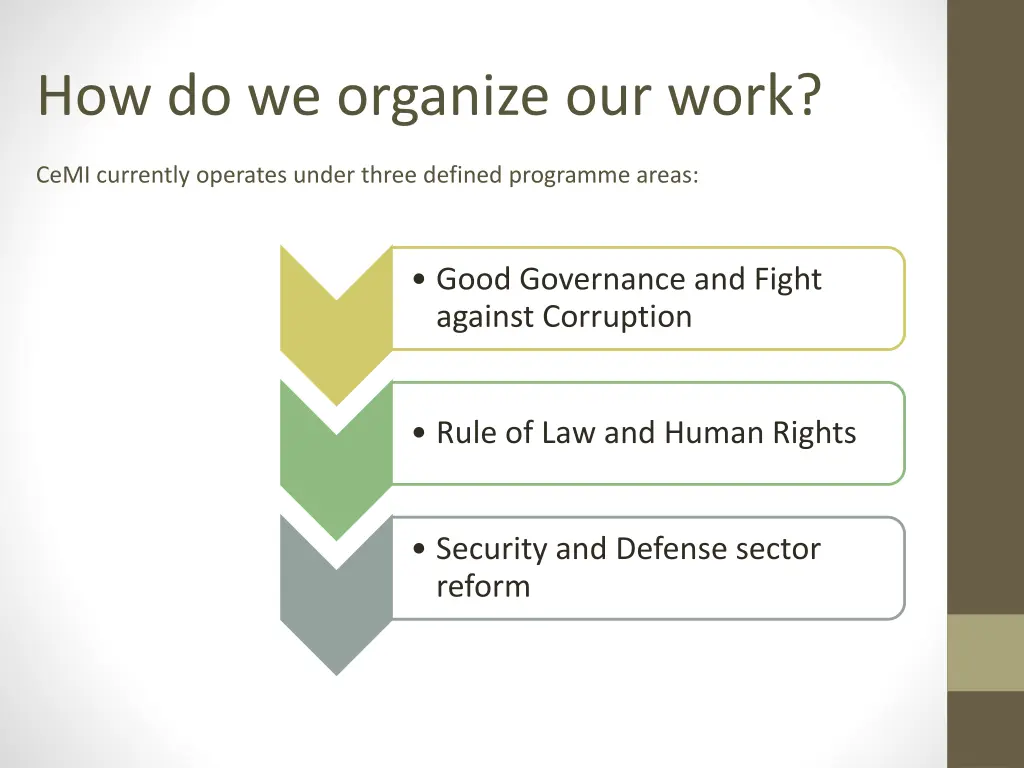 How do we organize our work?

CeMI currently operates under three defined programme areas:

• Good Governance and Fight against Corruption

• Rule of Law and Human Rights

• Security and Defense sector reform